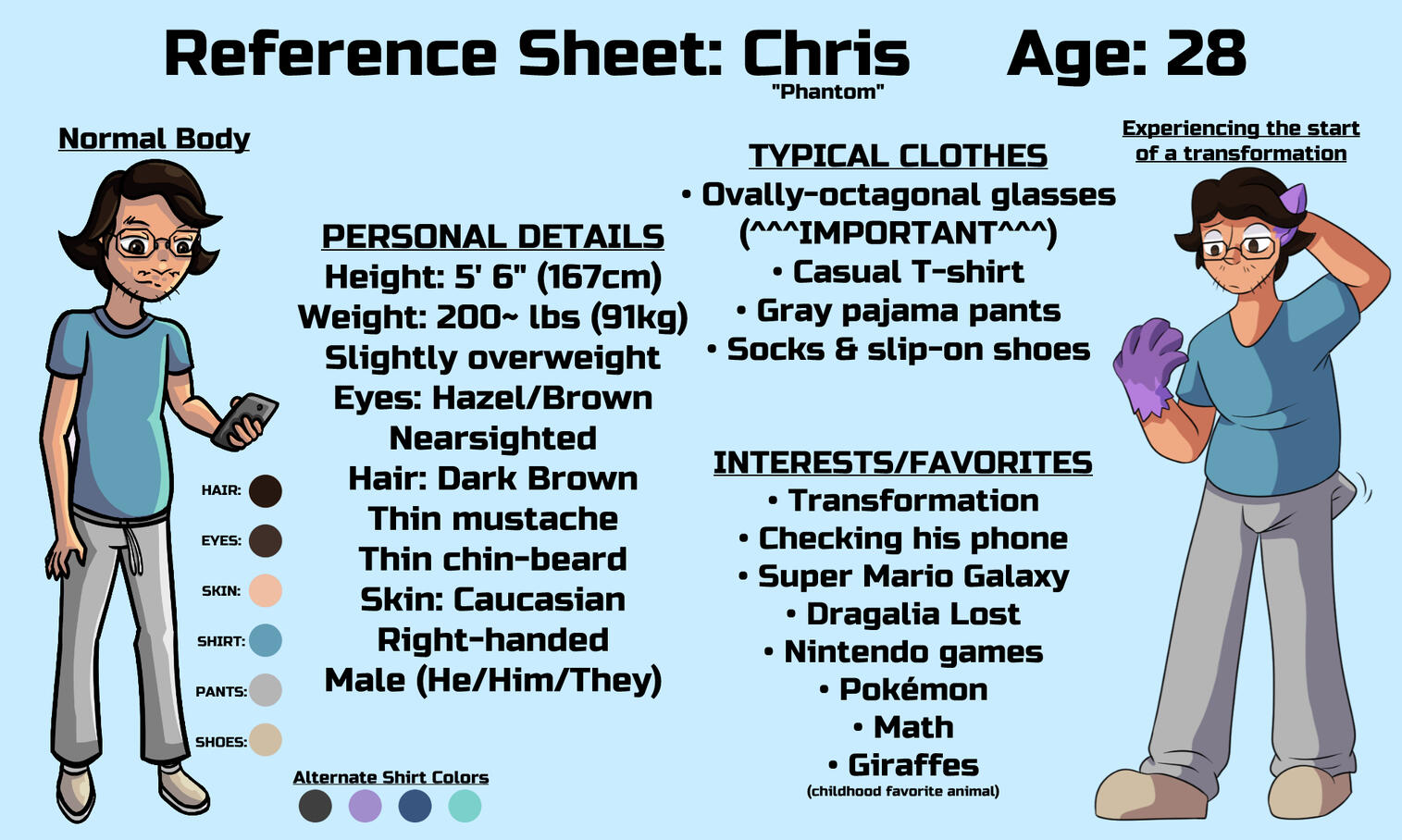 Reference Sheet: Chris Age: 28
"Phantom"

Normal Body

HAIR:
EYES:
SKIN:
SHIRT:
PANTS:
SHOES:

PERSONAL DETAILS
Height: 5' 6" (167cm)
Weight: 200~ lbs (91kg)
Slightly overweight
Eyes: Hazel/Brown
Nearsighted
Hair: Dark Brown
Thin mustache
Thin chin-beard
Skin: Caucasian
Right-handed
Male (He/Him/They)

Alternate Shirt Colors

TYPICAL CLOTHES
• Ovally-octagonal glasses
(^^^IMPORTANT^^^)
• Casual T-shirt
• Gray pajama pants
• Socks & slip-on shoes

INTERESTS/FAVORITES
• Transformation
• Checking his phone
• Super Mario Galaxy
• Dragalia Lost
• Nintendo games
• Pokémon
• Math
• Giraffes
(childhood favorite animal)

Experiencing the start of a transformation